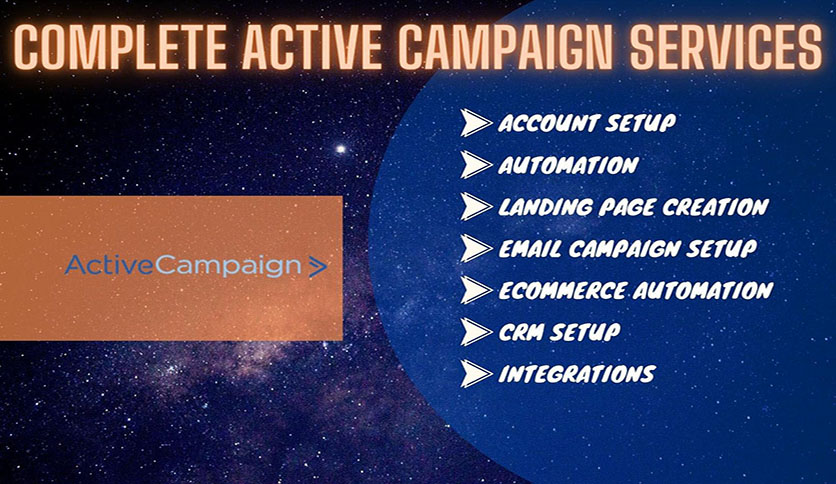 COMPLETE ACTIVE CAMPAIGN SERVICES

ActiveCampaign >

ACCOUNT SETUP
AUTOMATION
LANDING PAGE CREATION
EMAIL CAMPAIGN SETUP
ECOMMERCE AUTOMATION
CRM SETUP
INTEGRATIONS